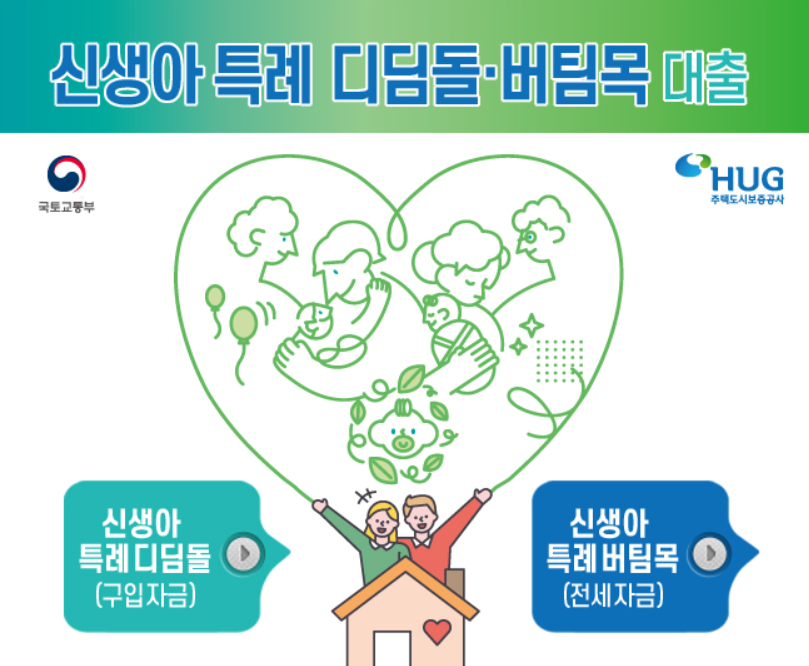 신생아 특례 디딤돌·버팀목 대출

국토교통부

HUG
주택도시보증공사

신생아
특례 디딤돌
(구입자금)

신생아
특례 버팀목
(전세자금)